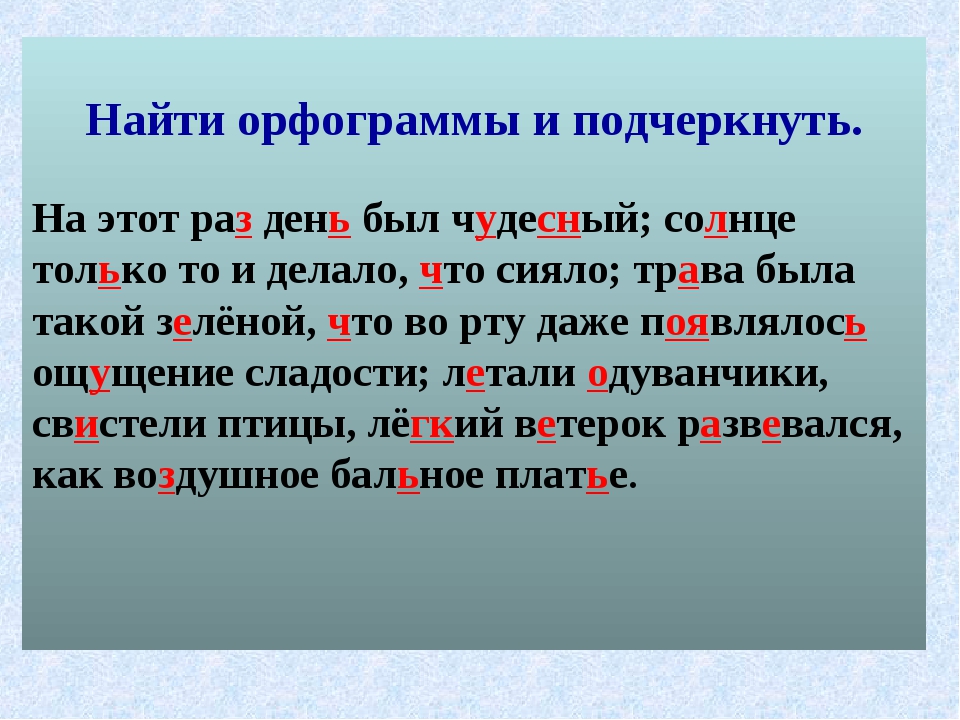 Найти орфограммы и подчеркнуть.

На этот раз день был чудесный; солнце только то и делало, что сияло; трава была такой зелёной, что во рту даже появлялось ощущение сладости; летали одуванчики, свистели птицы, лёгкий ветерок развевался, как воздушное бальное платье.